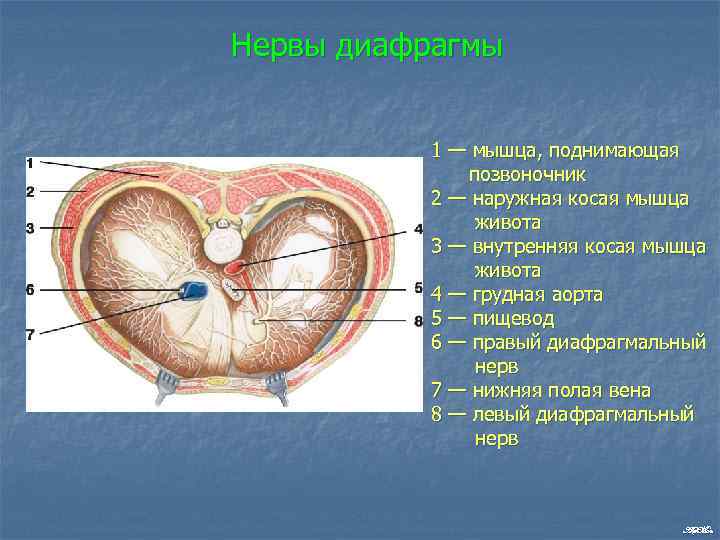 Нервы диафрагмы

1
2
3
4
5
6
7
8

1 — мышца, поднимающая позвоночник
2 — наружная косая мышца живота
3 — внутренняя косая мышца живота
4 — грудная аорта
5 — пищевод
6 — правый диафрагмальный нерв
7 — нижняя полая вена
8 — левый диафрагмальный нерв